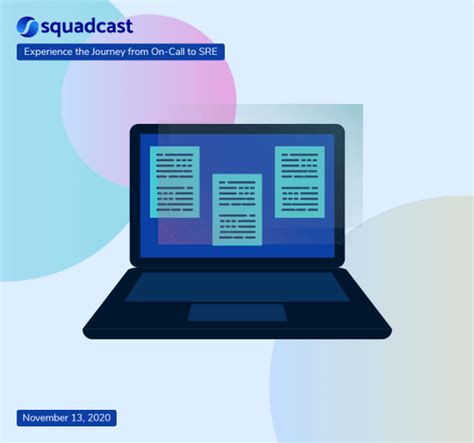 squadcast

Experience the Journey from On-Call to SRE

November 13, 2020